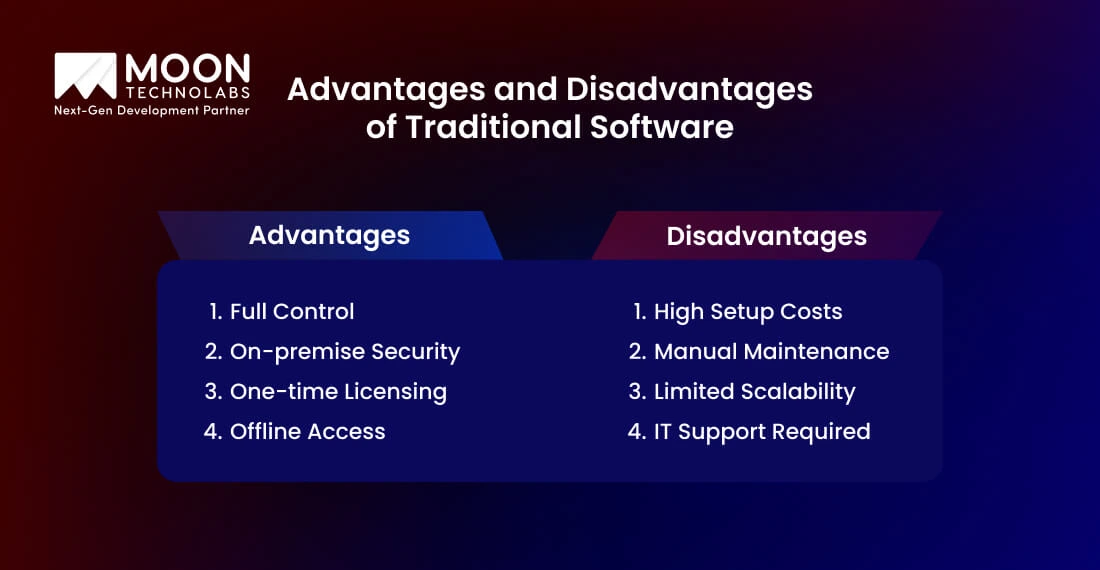 MOON
TECHNOLABS
Next-Gen Development Partner

Advantages and Disadvantages of Traditional Software

Advantages

1. Full Control
2. On-premise Security
3. One-time Licensing
4. Offline Access

Disadvantages

1. High Setup Costs
2. Manual Maintenance
3. Limited Scalability
4. IT Support Required